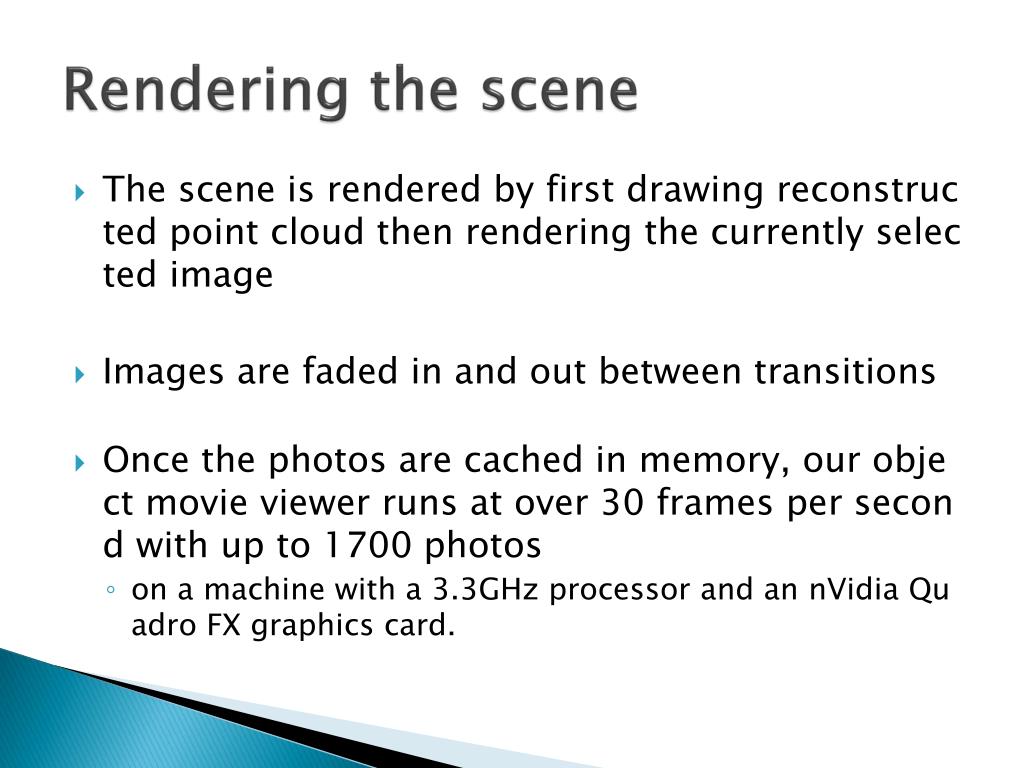 Rendering the scene

The scene is rendered by first drawing reconstruc ted point cloud then rendering the currently selec ted image

Images are faded in and out between transitions

Once the photos are cached in memory, our obje ct movie viewer runs at over 30 frames per secon d with up to 1700 photos

on a machine with a 3.3GHz processor and an nVidia Qu adro FX graphics card.